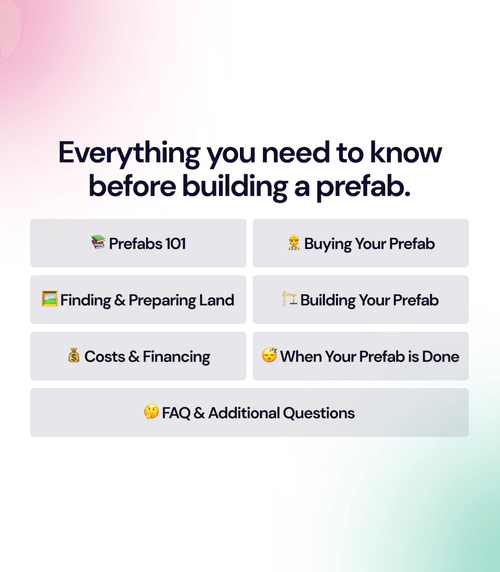 Everything you need to know before building a prefab.

📚 Prefabs 101

👷 Buying Your Prefab

🖼️ Finding & Preparing Land

🏗️ Building Your Prefab

💰 Costs & Financing

😴 When Your Prefab is Done

🤔 FAQ & Additional Questions